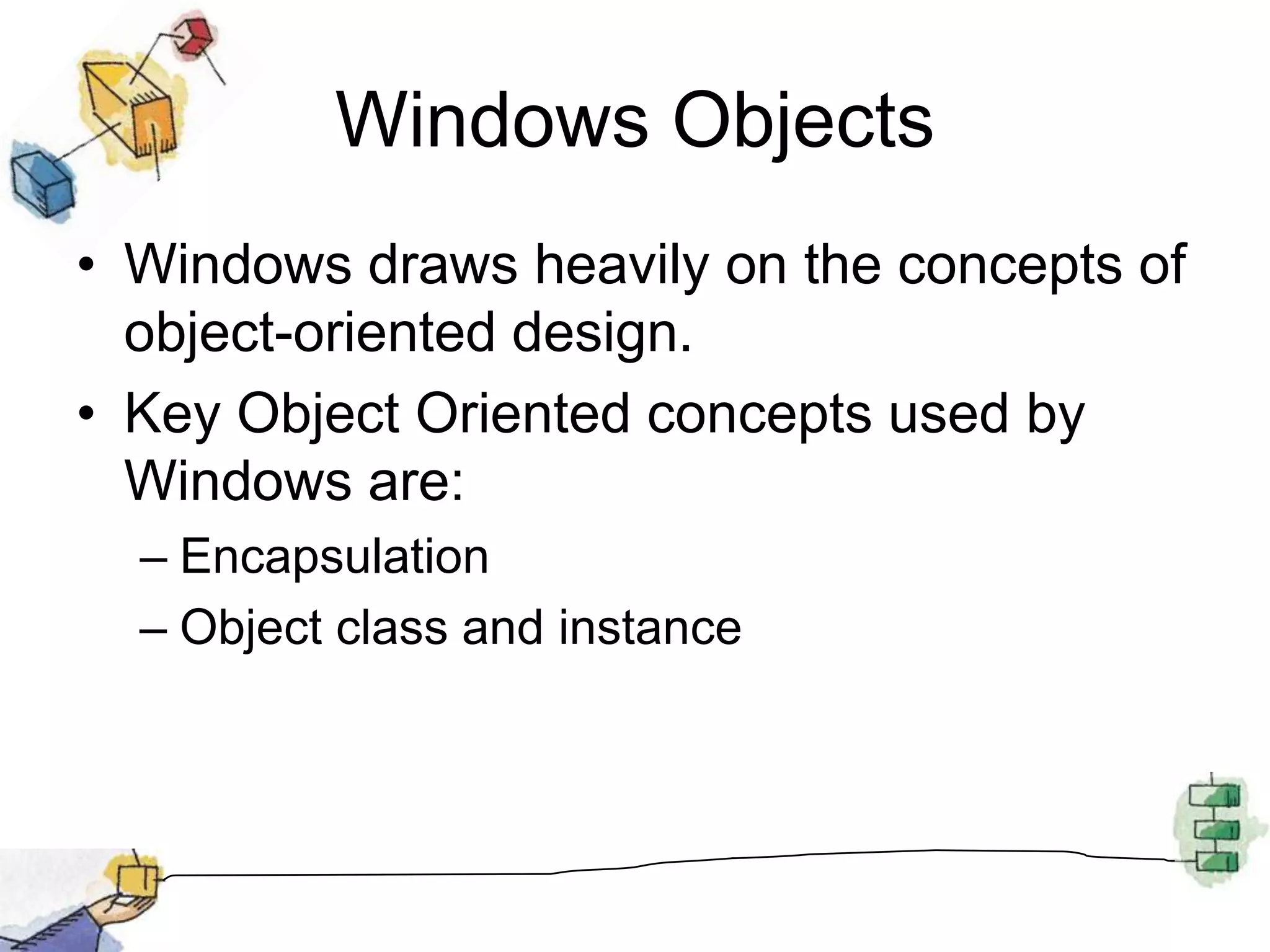 Windows Objects

• Windows draws heavily on the concepts of object-oriented design.

• Key Object Oriented concepts used by Windows are:

– Encapsulation

– Object class and instance